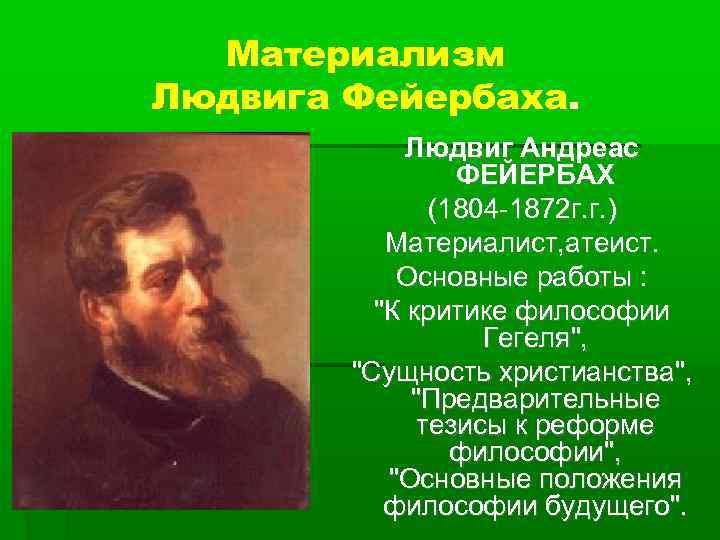 Материализм Людвига Фейербаха.

Людвиг Андреас ФЕЙЕРБАХ (1804-1872г.г.) Материалист,атеист. Основные работы : "К критике философии Гегеля", "Сущность христианства", "Предварительные тезисы к реформе философии", "Основные положения философии будущего".